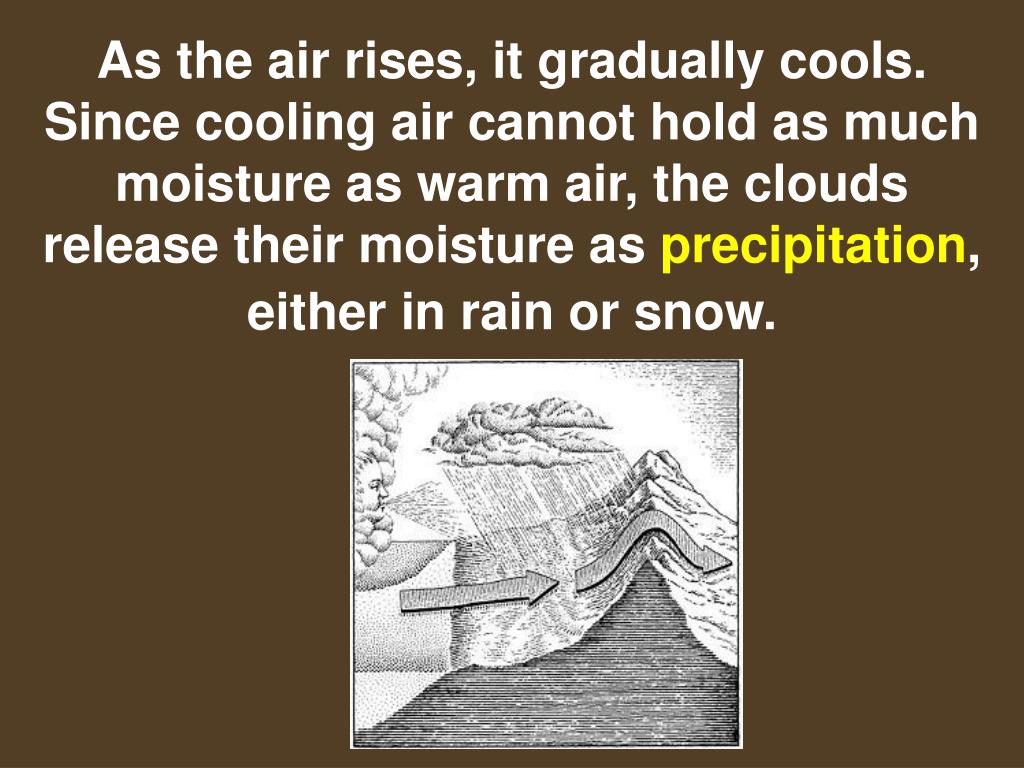 As the air rises, it gradually cools. Since cooling air cannot hold as much moisture as warm air, the clouds release their moisture as precipitation, either in rain or snow.